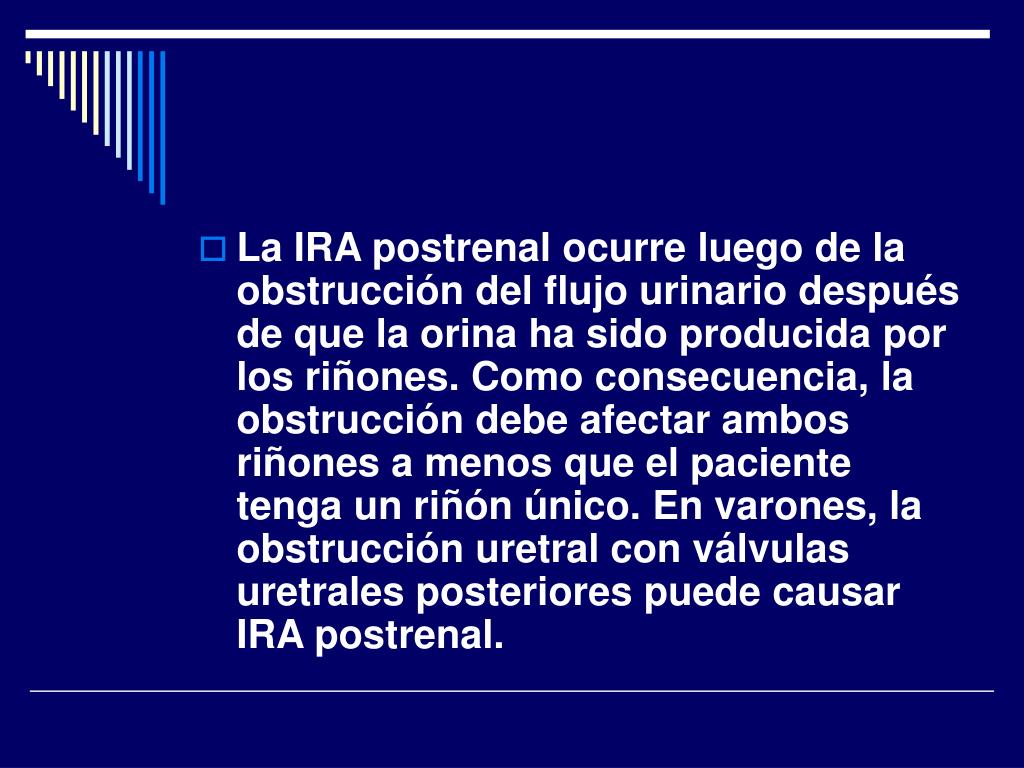 La IRA postrenal ocurre luego de la obstrucción del flujo urinario después de que la orina ha sido producida por los riñones. Como consecuencia, la obstrucción debe afectar ambos riñones a menos que el paciente tenga un riñón único. En varones, la obstrucción uretral con válvulas uretrales posteriores puede causar IRA postrenal.